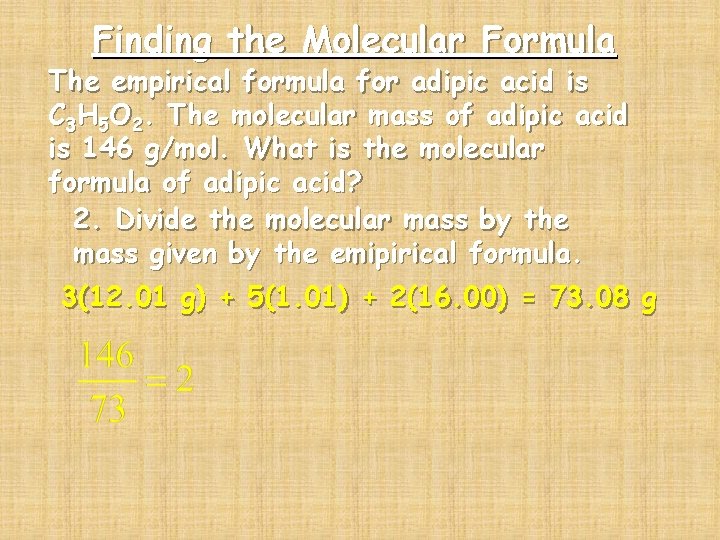 Finding the Molecular Formula

The empirical formula for adipic acid is $C_3H_5O_2$. The molecular mass of adipic acid is 146 g/mol. What is the molecular formula of adipic acid?

2. Divide the molecular mass by the mass given by the emipirical formula.

3(12.01 g) + 5(1.01) + 2(16.00) = 73.08 g

$\frac{146}{73} = 2$